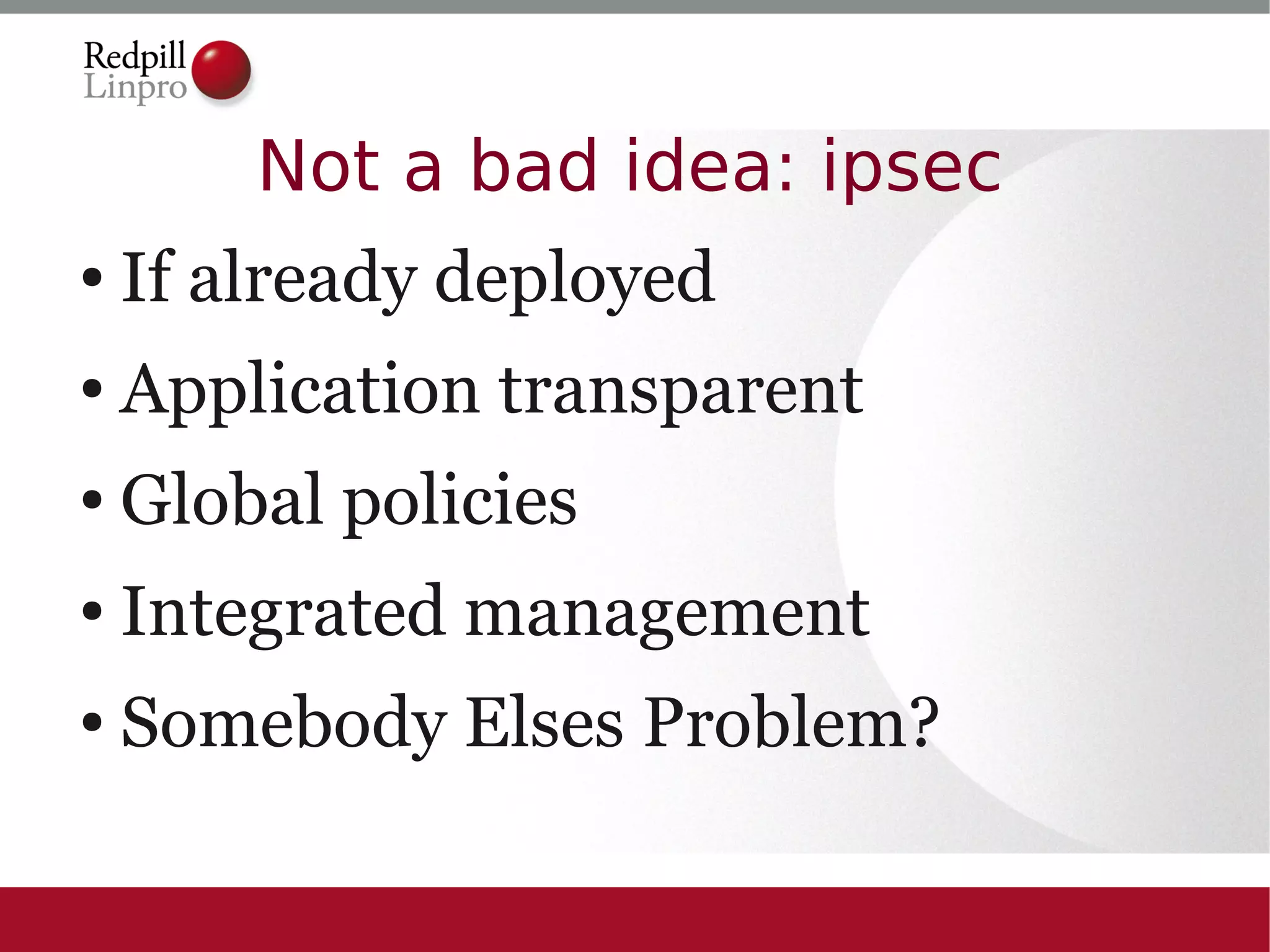 Redpill Linpro

Not a bad idea: ipsec

• If already deployed
• Application transparent
• Global policies
• Integrated management
• Somebody Elses Problem?